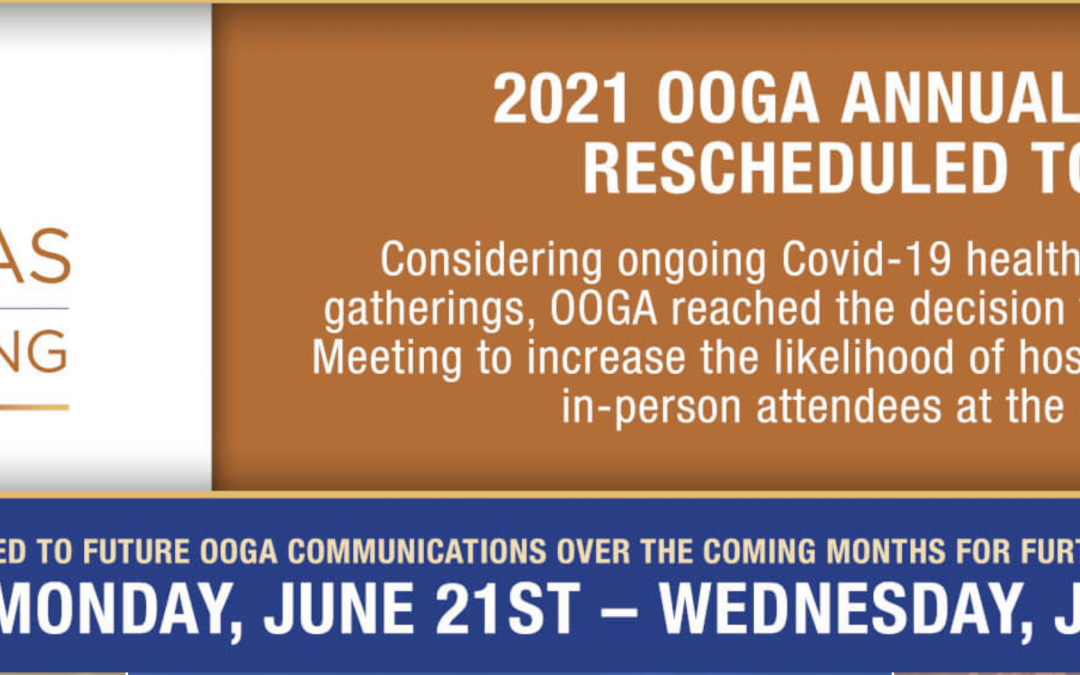 AS

NG

2021 OOGA ANNUAL
RESCHEDULED TO

Considering ongoing Covid-19 health
gatherings, OOGA reached the decision
Meeting to increase the likelihood of hos
in-person attendees at the

ED TO FUTURE OOGA COMMUNICATIONS OVER THE COMING MONTHS FOR FURT

MONDAY, JUNE 21ST – WEDNESDAY, J